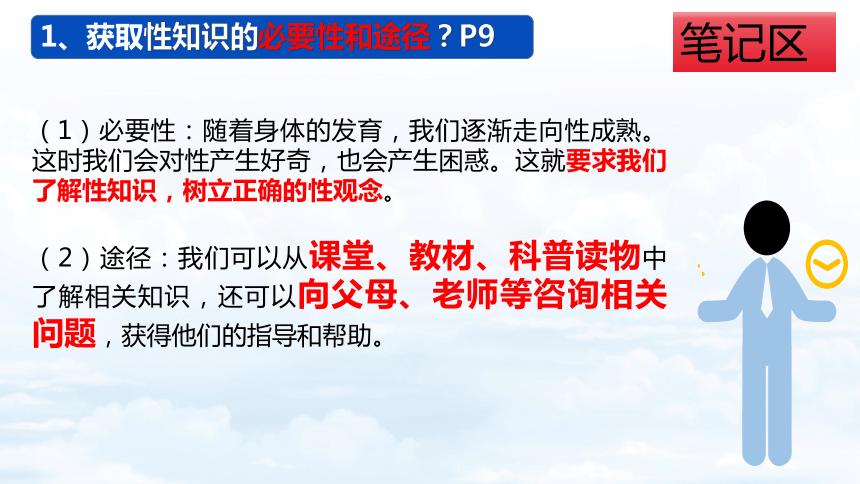 1、获取性知识的必要性和途径？P9

笔记区

（1）必要性：随着身体的发育，我们逐渐走向性成熟。这时我们会对性产生好奇，也会产生困惑。这就要求我们了解性知识，树立正确的性观念。

（2）途径：我们可以从课堂、教材、科普读物中了解相关知识，还可以向父母、老师等咨询相关问题，获得他们的指导和帮助。